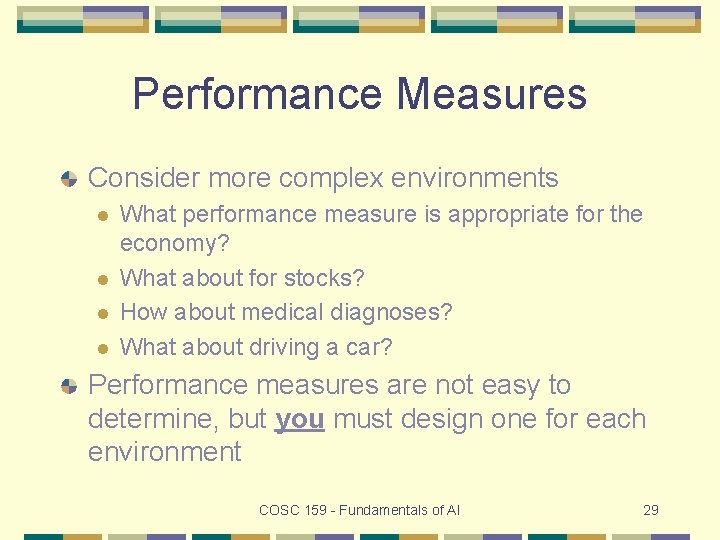 Performance Measures

Consider more complex environments

What performance measure is appropriate for the economy?

What about for stocks?

How about medical diagnoses?

What about driving a car?

Performance measures are not easy to determine, but you must design one for each environment

COSC 159 - Fundamentals of AI

29